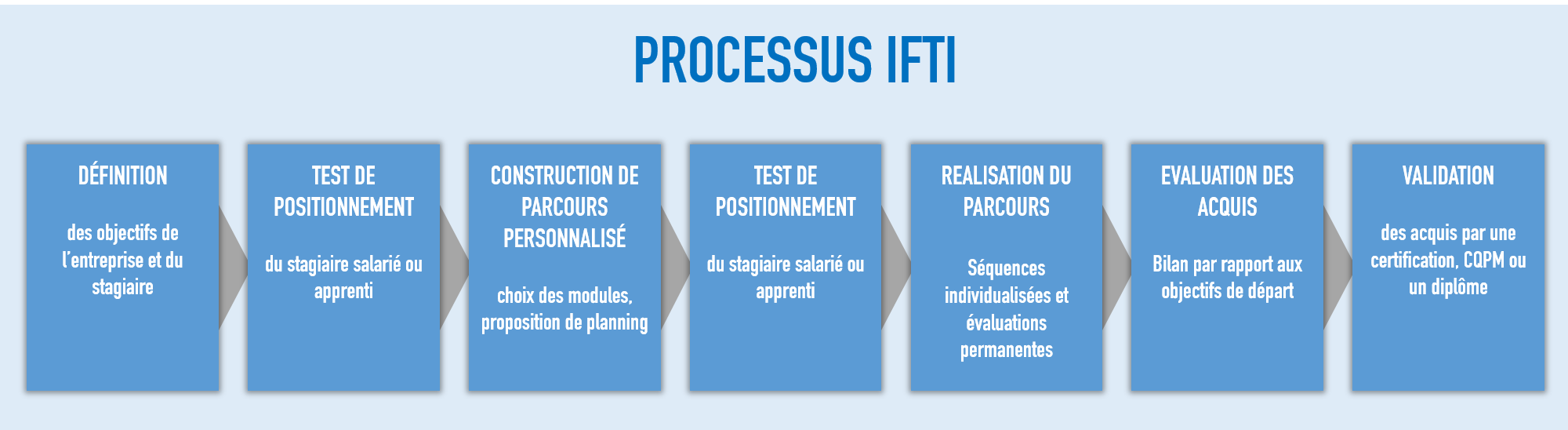 PROCESSUS IFTI

DÉFINITION

des objectifs de l'entreprise et du stagiaire

TEST DE POSITIONNEMENT

du stagiaire salarié ou apprenti

CONSTRUCTION DE PARCOURS PERSONNALISÉ

choix des modules, proposition de planning

TEST DE POSITIONNEMENT

du stagiaire salarié ou apprenti

REALISATION DU PARCOURS

Séquences individualisées et évaluations permanentes

EVALUATION DES ACQUIS

Bilan par rapport aux objectifs de départ

VALIDATION

des acquis par une certification, CQPM ou un diplôme